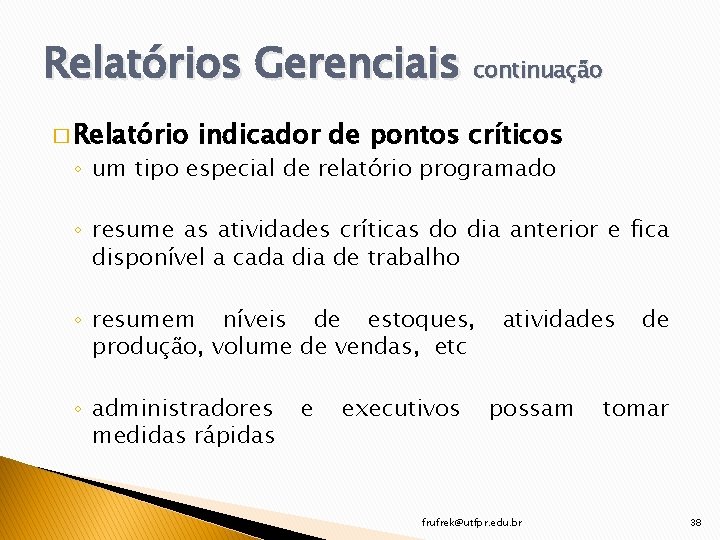 Relatórios Gerenciais continuação

□ Relatório indicador de pontos críticos

◦ um tipo especial de relatório programado

◦ resume as atividades críticas do dia anterior e fica disponível a cada dia de trabalho

◦ resumem níveis de estoques, atividades de produção, volume de vendas, etc

◦ administradores e executivos possam tomar medidas rápidas

frufrek@utfpr.edu.br

38